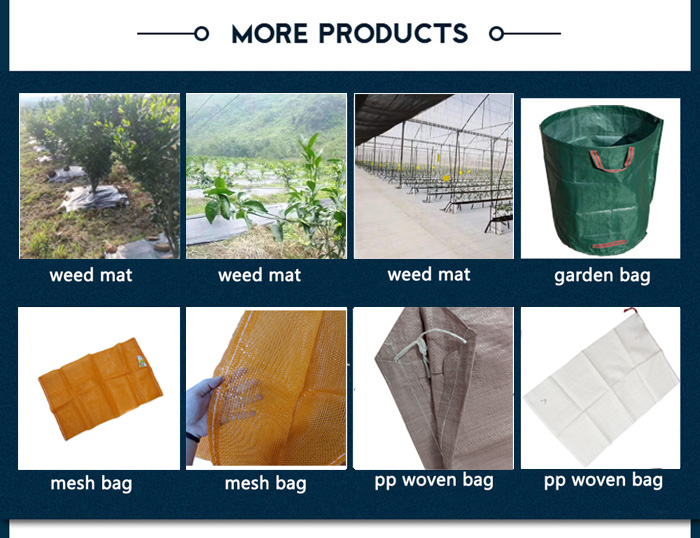 MORE PRODUCTS

weed mat

weed mat

weed mat

garden bag

mesh bag

mesh bag

pp woven bag

pp woven bag